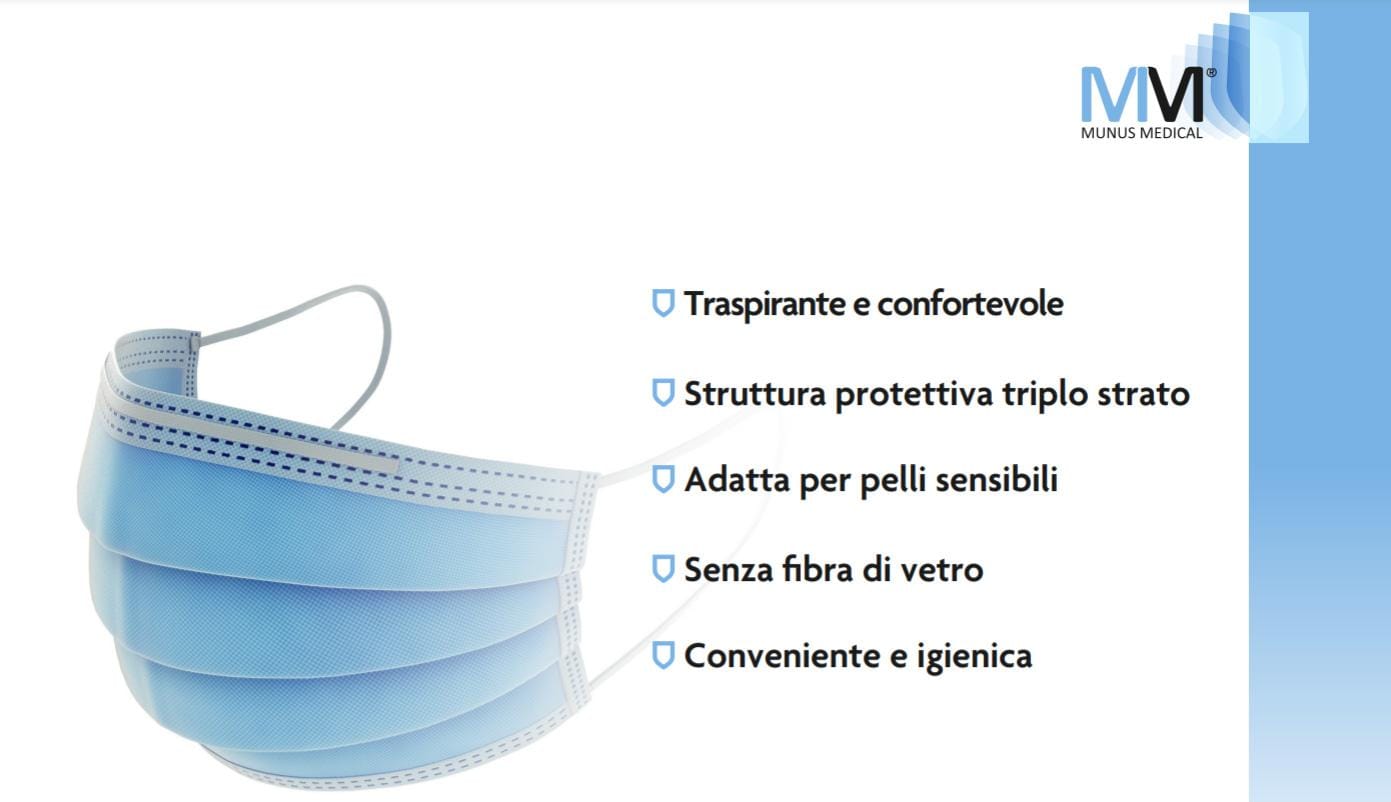 MM®
MUNUS MEDICAL

Traspirante e confortevole

Struttura protettiva triplo strato

Adatta per pelli sensibili

Senza fibra di vetro

Conveniente e igienica